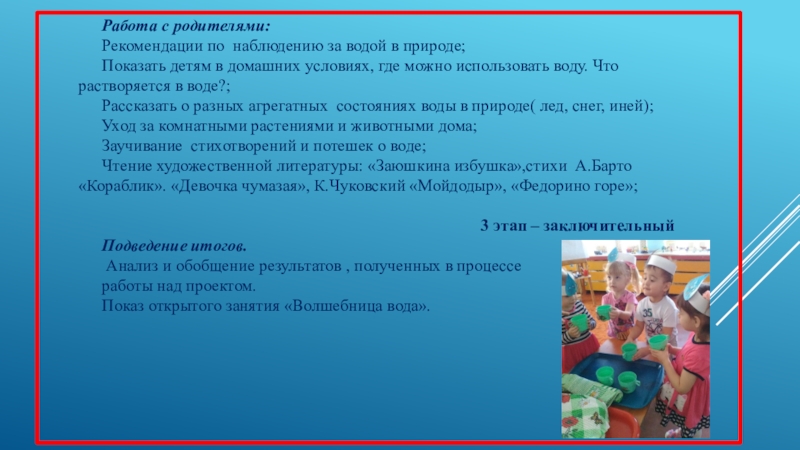 Работа с родителями:
Рекомендации по наблюдению за водой в природе;
Показать детям в домашних условиях, где можно использовать воду. Что растворяется в воде?;
Рассказать о разных агрегатных состояниях воды в природе( лед, снег, иней);
Уход за комнатными растениями и животными дома;
Заучивание стихотворений и потешек о воде;
Чтение художественной литературы: «Заюшкина избушка»,стихи А.Барто «Кораблик». «Девочка чумазая», К.Чуковский «Мойдодыр», «Федорино горе»;

3 этап – заключительный
Подведение итогов.
Анализ и обобщение результатов , полученных в процессе работы над проектом.
Показ открытого занятия «Волшебница вода».